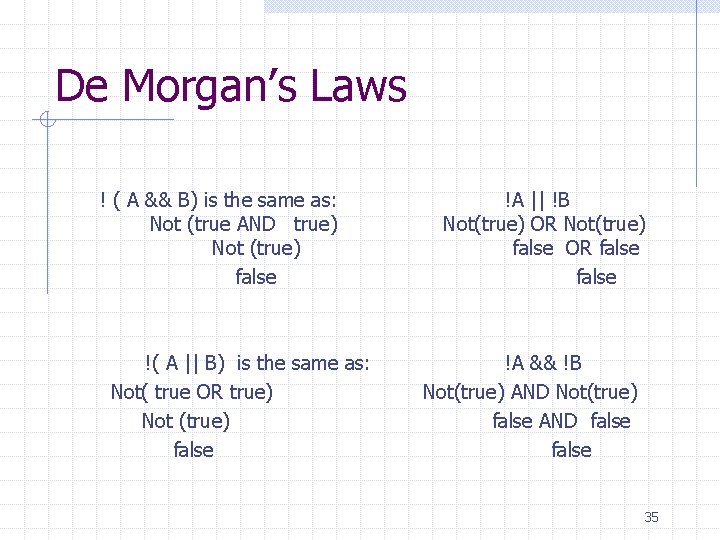 De Morgan's Laws

! ( A && B) is the same as:
Not (true AND true)
Not (true)
false

!A || !B
Not(true) OR Not(true)
false OR false
false

!( A || B) is the same as:
Not( true OR true)
Not (true)
false

!A && !B
Not(true) AND Not(true)
false AND false
false

35